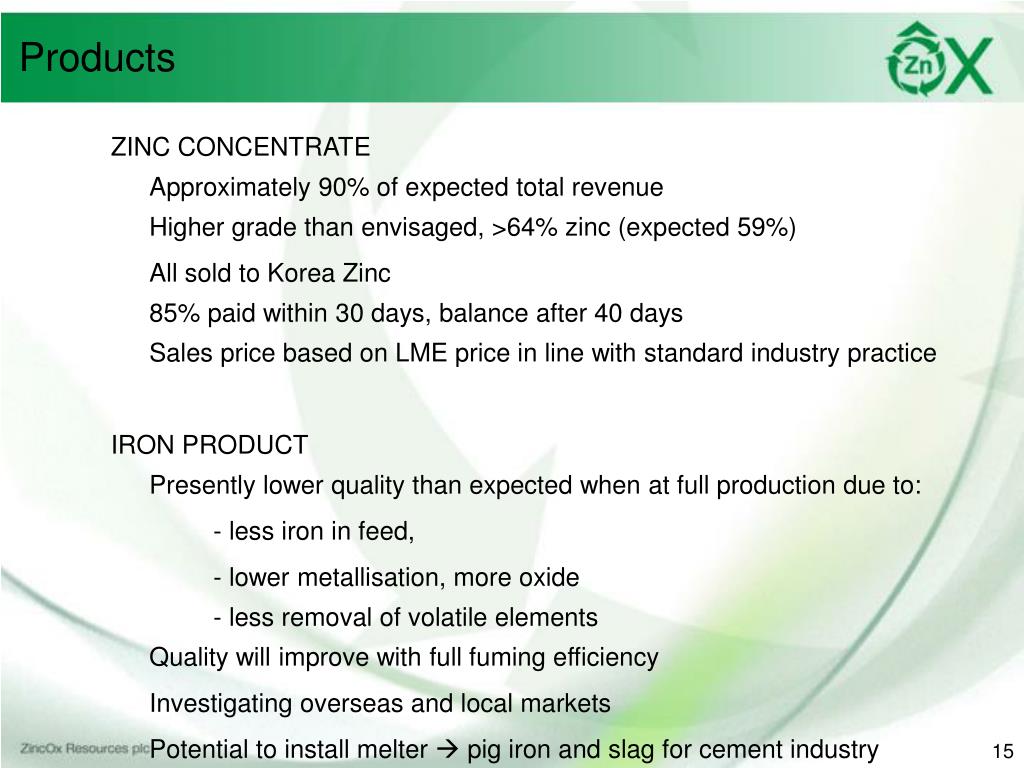 Products

Zn X

ZINC CONCENTRATE

Approximately 90% of expected total revenue

Higher grade than envisaged, >64% zinc (expected 59%)

All sold to Korea Zinc

85% paid within 30 days, balance after 40 days

Sales price based on LME price in line with standard industry practice

IRON PRODUCT

Presently lower quality than expected when at full production due to:

- less iron in feed,

- lower metallisation, more oxide

- less removal of volatile elements

Quality will improve with full fuming efficiency

Investigating overseas and local markets

Potential to install melter → pig iron and slag for cement industry

ZincOx Resources plc

15